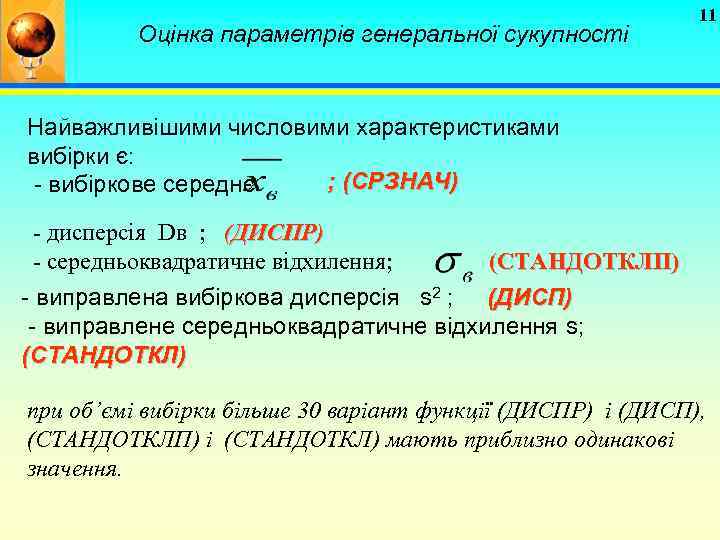 11

Оцінка параметрів генеральної сукупності

Найважливішими числовими характеристиками вибірки є:
- вибіркове середнє $\overline{x_в}$ ; (СРЗНАЧ)

- дисперсія Dв ; (ДИСПР)
- середньоквадратичне відхилення; $\sigma_в$ (СТАНДОТКЛП)
- виправлена вибіркова дисперсія $s^2$ ; (ДИСП)
- виправлене середньоквадратичне відхилення s; (СТАНДОТКЛ)

при об'ємі вибірки більше 30 варіант функції (ДИСПР) і (ДИСП), (СТАНДОТКЛП) і (СТАНДОТКЛ) мають приблизно однакові значення.